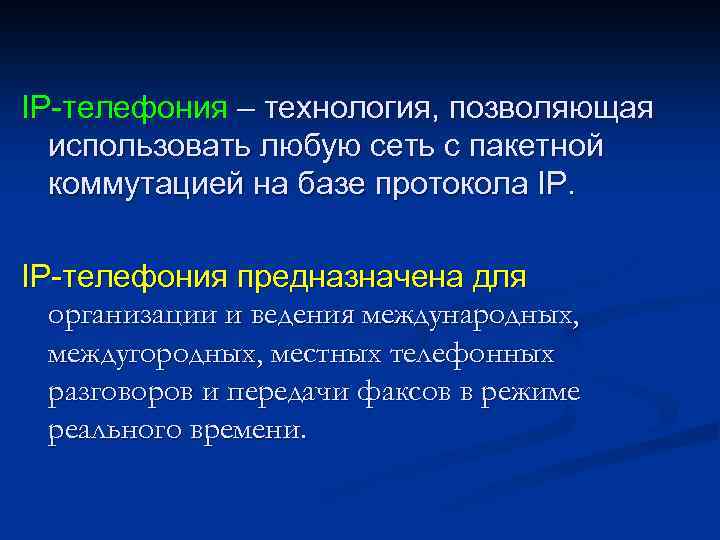 IP-телефония – технология, позволяющая использовать любую сеть с пакетной коммутацией на базе протокола IP.

IP-телефония предназначена для организации и ведения международных, междугородных, местных телефонных разговоров и передачи факсов в режиме реального времени.